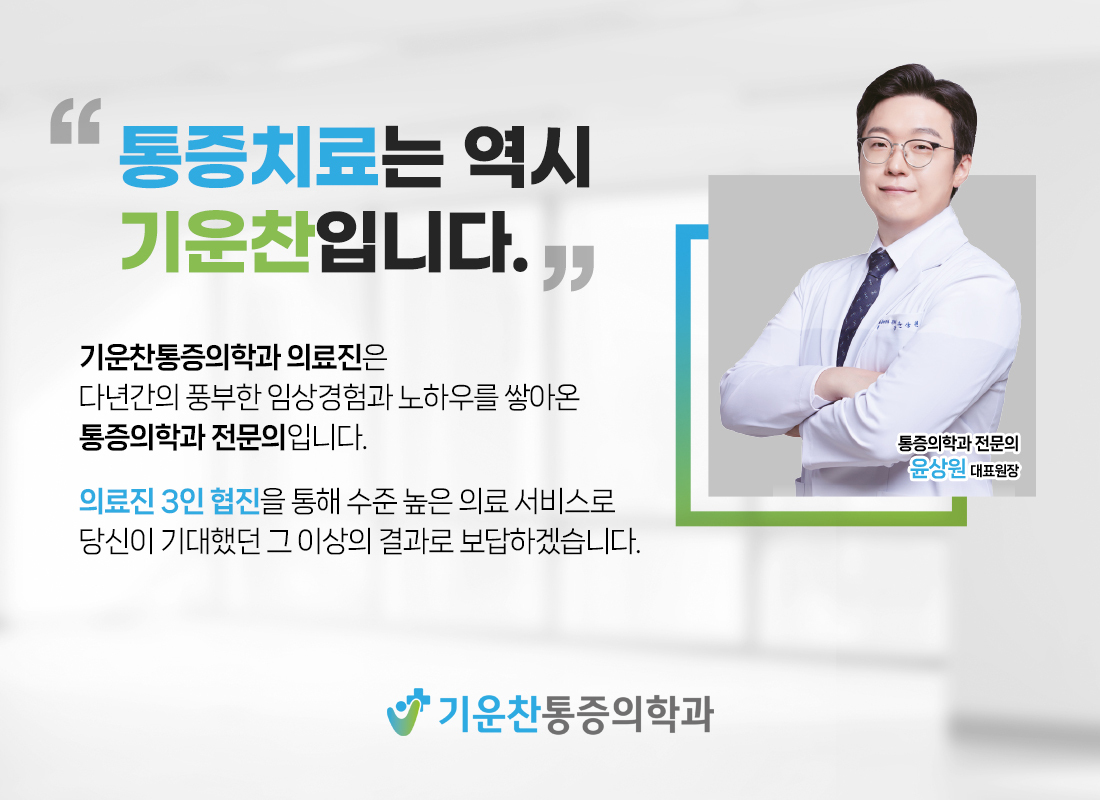 “ 통증치료는 역시 기운찬입니다. ”

기운찬통증의학과 의료진은 다년간의 풍부한 임상경험과 노하우를 쌓아온 통증의학과 전문의입니다.

의료진 3인 협진을 통해 수준 높은 의료 서비스로 당신이 기대했던 그 이상의 결과로 보답하겠습니다.

통증의학과 전문의
윤상원 대표원장

기운찬통증의학과